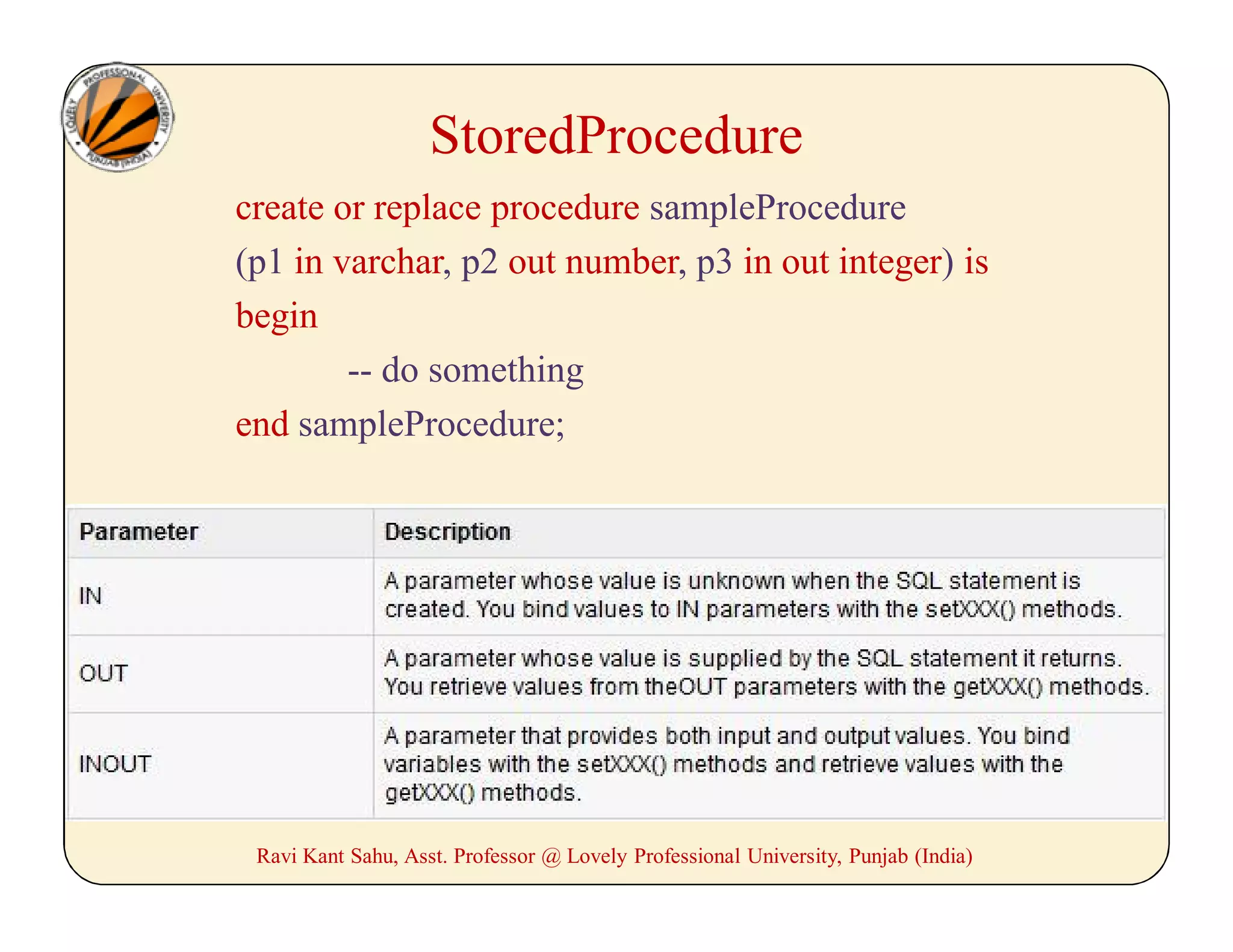 LOVELY PROFESSIONAL UNIVERSITY PUNJAB (INDIA)

StoredProcedure

create or replace procedure sampleProcedure
(p1 in varchar, p2 out number, p3 in out integer) is
begin
-- do something
end sampleProcedure;

| Parameter | Description |
|---|---|
| IN | A parameter whose value is unknown when the SQL statement is created. You bind values to IN parameters with the setXXX() methods. |
| OUT | A parameter whose value is supplied by the SQL statement it returns. You retrieve values from theOUT parameters with the getXXX() methods. |
| INOUT | A parameter that provides both input and output values. You bind variables with the setXXX() methods and retrieve values with the getXXX() methods. |

Ravi Kant Sahu, Asst. Professor @ Lovely Professional University, Punjab (India)